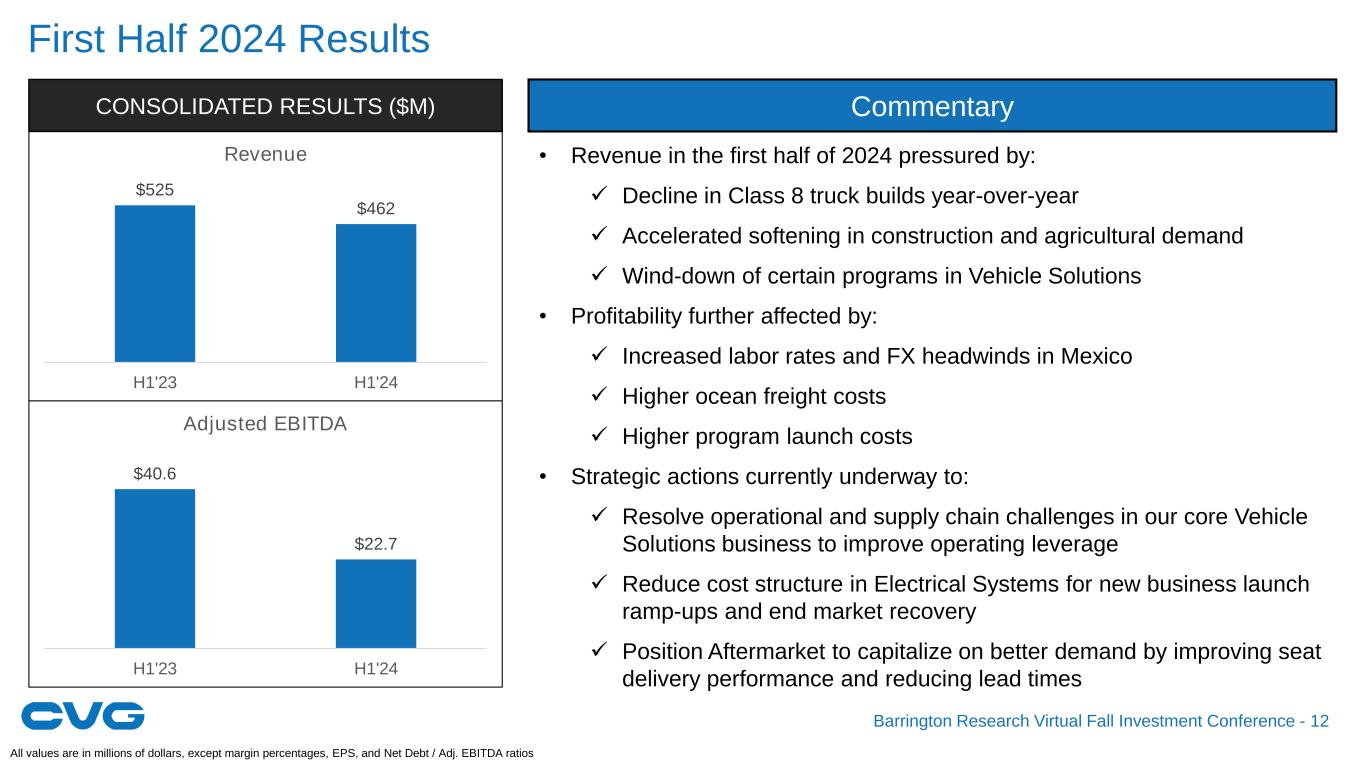 First Half 2024 Results

CONSOLIDATED RESULTS ($M)

Revenue

$525

$462

H1'23 H1'24

Adjusted EBITDA

$40.6

$22.7

H1'23 H1'24

Commentary

• Revenue in the first half of 2024 pressured by:

✓ Decline in Class 8 truck builds year-over-year

✓ Accelerated softening in construction and agricultural demand

✓ Wind-down of certain programs in Vehicle Solutions

• Profitability further affected by:

✓ Increased labor rates and FX headwinds in Mexico

✓ Higher ocean freight costs

✓ Higher program launch costs

• Strategic actions currently underway to:

✓ Resolve operational and supply chain challenges in our core Vehicle Solutions business to improve operating leverage

✓ Reduce cost structure in Electrical Systems for new business launch ramp-ups and end market recovery

✓ Position Aftermarket to capitalize on better demand by improving seat delivery performance and reducing lead times

CVG

Barrington Research Virtual Fall Investment Conference - 12

All values are in millions of dollars, except margin percentages, EPS, and Net Debt / Adj. EBITDA ratios